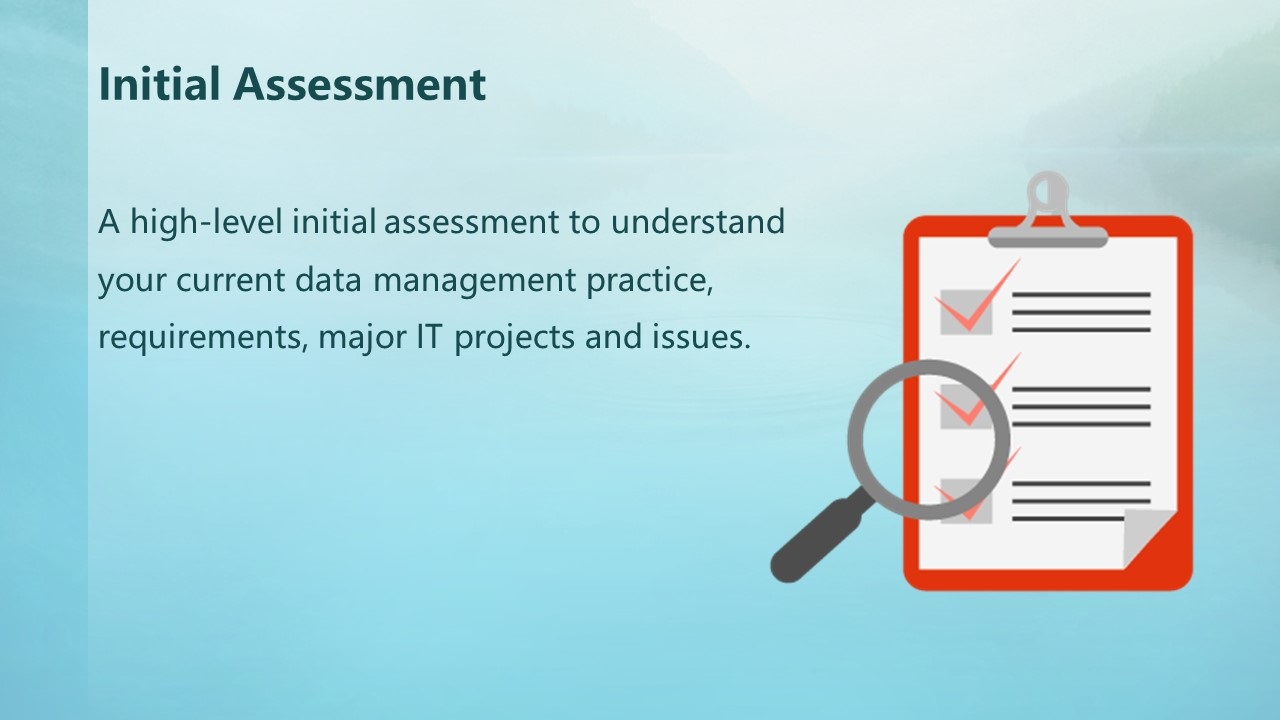 Initial Assessment

A high-level initial assessment to understand your current data management practice, requirements, major IT projects and issues.